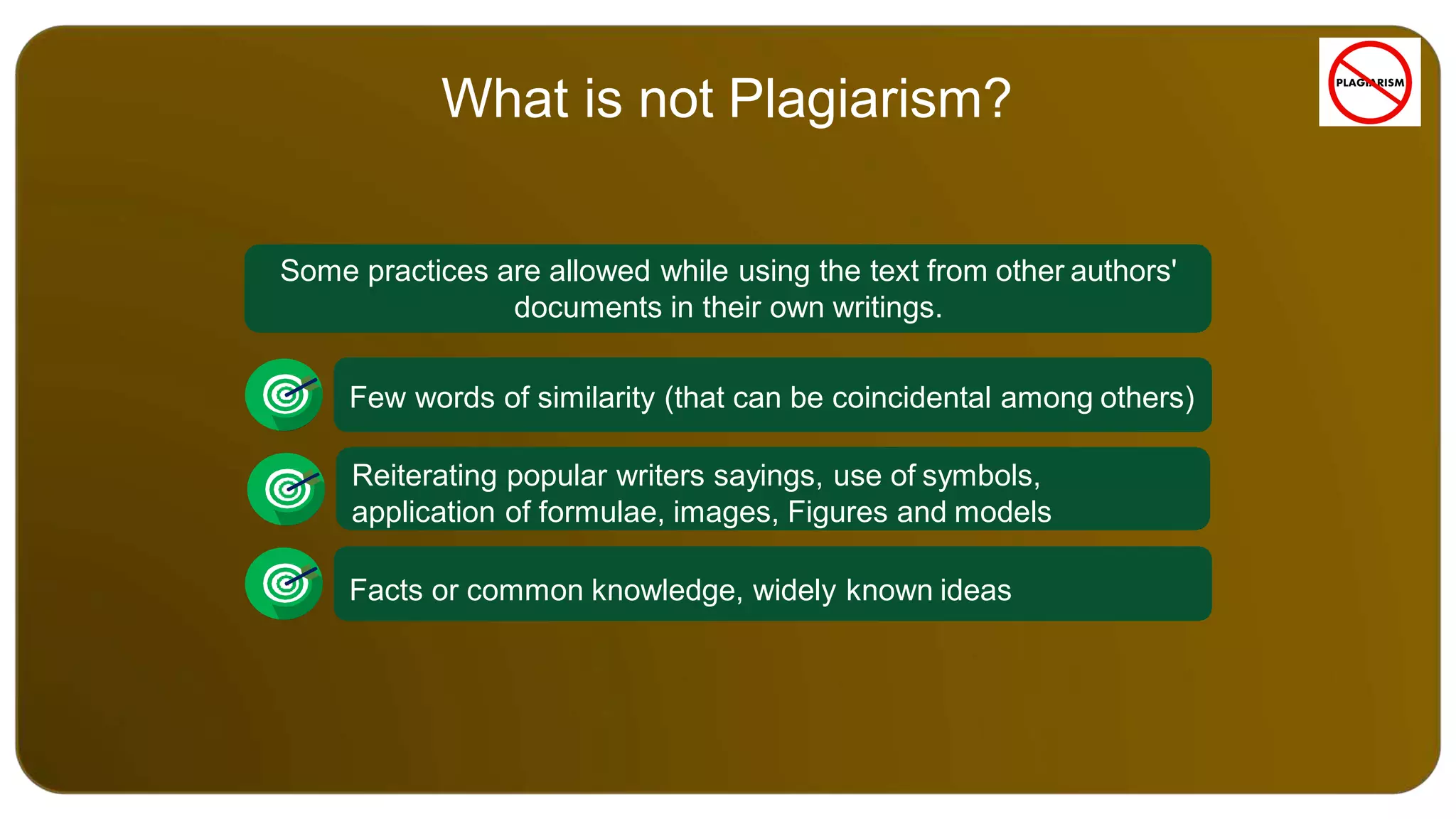 What is not Plagiarism?

PLAGIARISM

Some practices are allowed while using the text from other authors' documents in their own writings.

Few words of similarity (that can be coincidental among others)

Reiterating popular writers sayings, use of symbols, application of formulae, images, Figures and models

Facts or common knowledge, widely known ideas